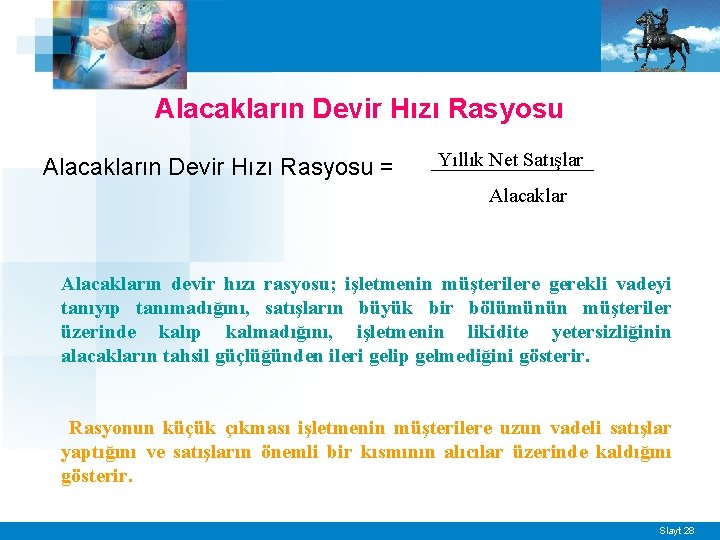 Alacakların Devir Hızı Rasyosu

Alacakların Devir Hızı Rasyosu = $\frac{\text{Yıllık Net Satışlar}}{\text{Alacaklar}}$

Alacakların devir hızı rasyosu; işletmenin müşterilere gerekli vadeyi tanıyıp tanımadığını, satışların büyük bir bölümünün müşteriler üzerinde kalıp kalmadığını, işletmenin likidite yetersizliğinin alacakların tahsil güçlüğünden ileri gelip gelmediğini gösterir.

Rasyonun küçük çıkması işletmenin müşterilere uzun vadeli satışlar yaptığını ve satışların önemli bir kısmının alıcılar üzerinde kaldığını gösterir.

Slayt 28